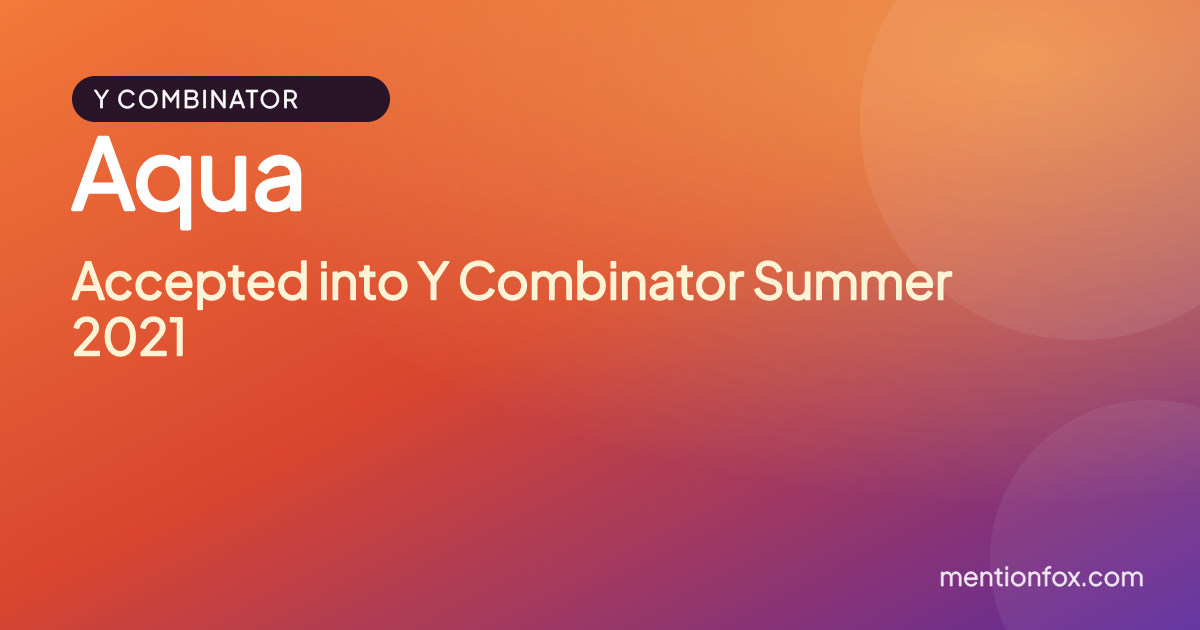 Y COMBINATOR

Aqua

Accepted into Y Combinator Summer 2021

mentionfox.com